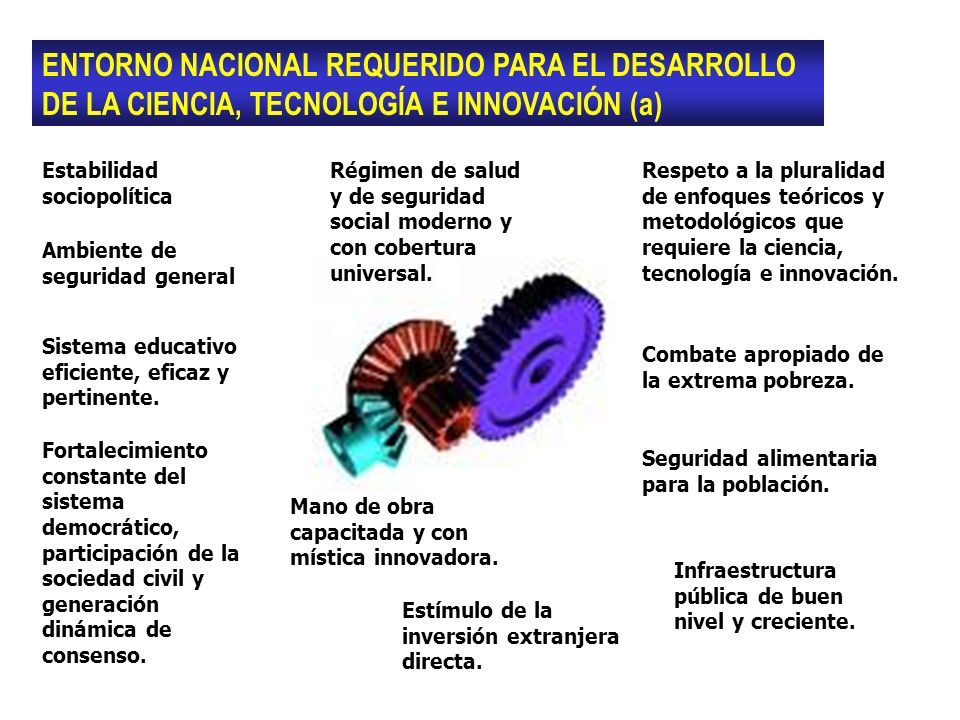 ENTORNO NACIONAL REQUERIDO PARA EL DESARROLLO DE LA CIENCIA, TECNOLOGÍA E INNOVACIÓN (a)

Estabilidad sociopolítica

Ambiente de seguridad general

Sistema educativo eficiente, eficaz y pertinente.

Fortalecimiento constante del sistema democrático, participación de la sociedad civil y generación dinámica de consenso.

Régimen de salud y de seguridad social moderno y con cobertura universal.

Mano de obra capacitada y con mística innovadora.

Estímulo de la inversión extranjera directa.

Respeto a la pluralidad de enfoques teóricos y metodológicos que requiere la ciencia, tecnología e innovación.

Combate apropiado de la extrema pobreza.

Seguridad alimentaria para la población.

Infraestructura pública de buen nivel y creciente.